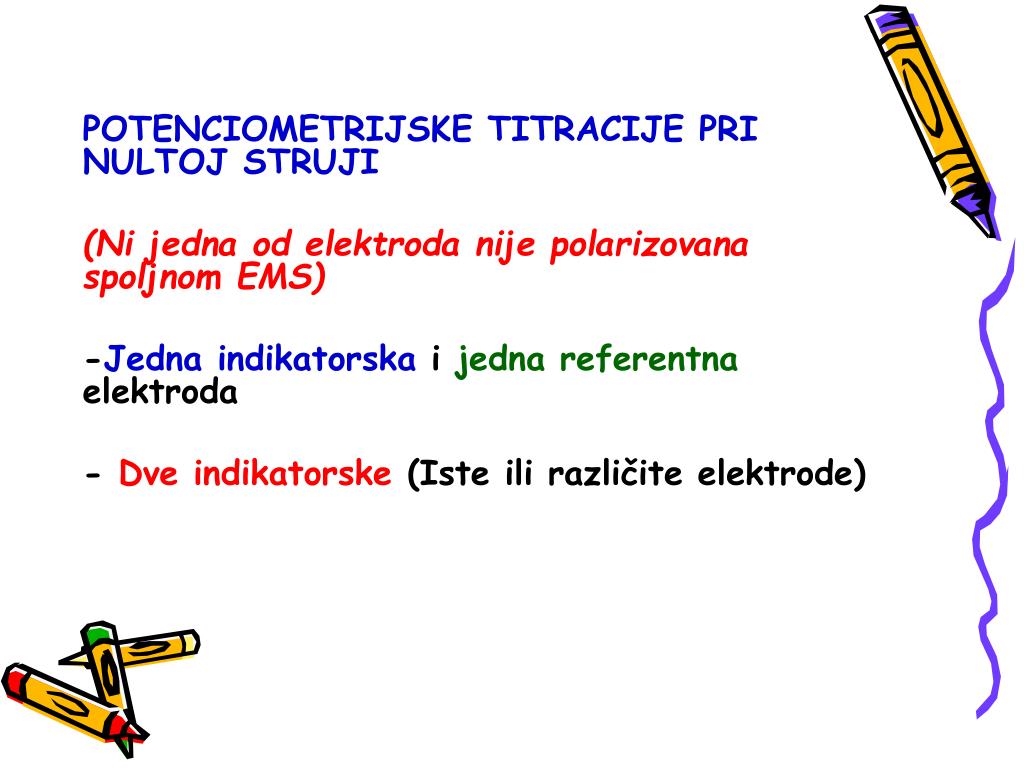 POTENCIOMETRIJSKE TITRACIJE PRI NULTOJ STRUJI

(Ni jedna od elektroda nije polarizovana spoljnom EMS)

-Jedna indikatorska i jedna referentna elektroda

- Dve indikatorske (Iste ili različite elektrode)